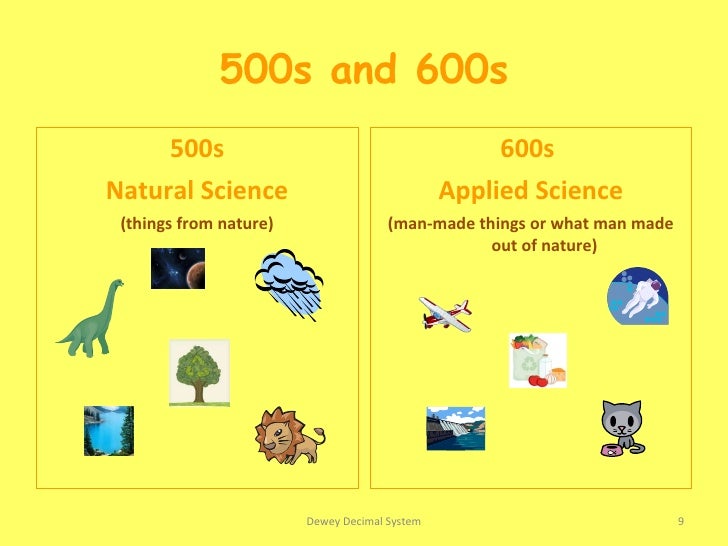 500s and 600s

500s

Natural Science

(things from nature)

600s

Applied Science

(man-made things or what man made out of nature)

Dewey Decimal System

9